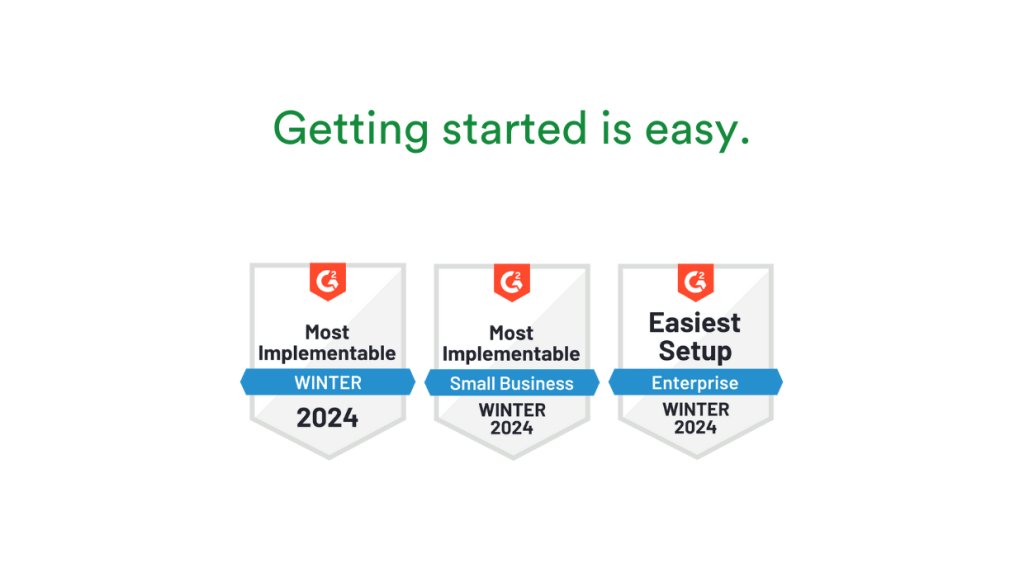 Getting started is easy.

G2
Most Implementable
WINTER
2024

G2
Most Implementable
Small Business
WINTER 2024

G2
Easiest Setup
Enterprise
WINTER 2024